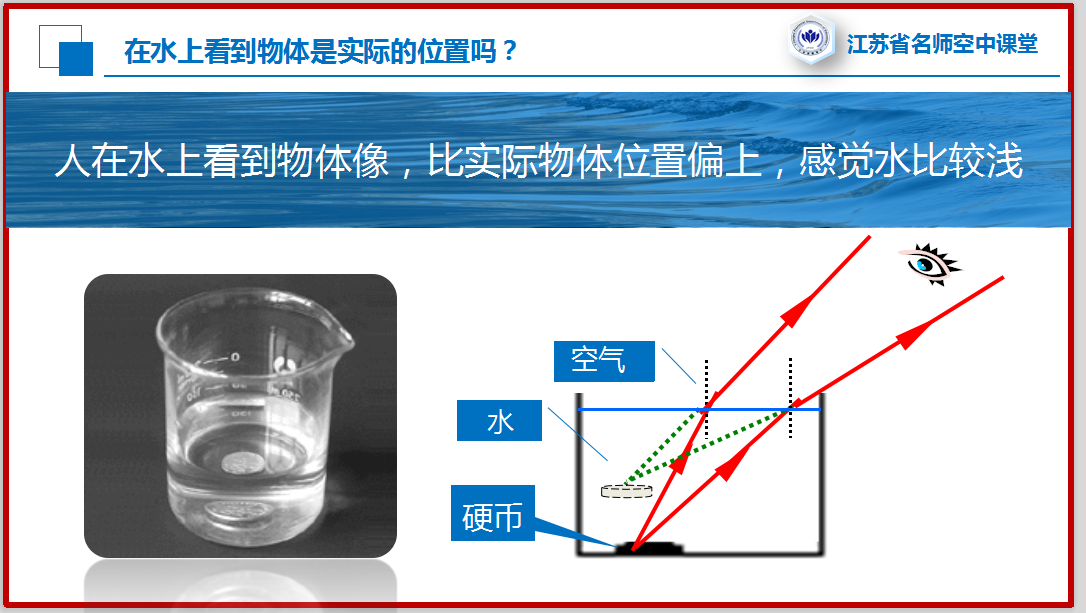 在水上看到物体是实际的位置吗？

江苏省名师空中课堂

人在水上看到物体像，比实际物体位置偏上，感觉水比较浅

空气

水

硬币